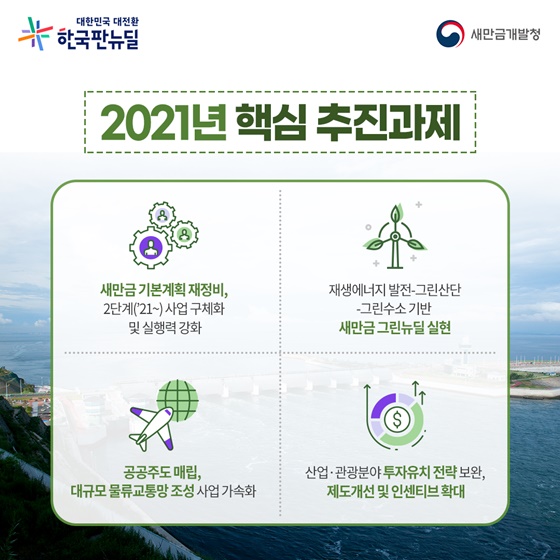 대한민국 대전환
한국판뉴딜

새만금개발청

2021년 핵심 추진과제

새만금 기본계획 재정비,
2단계('21~) 사업 구체화
및 실행력 강화

재생에너지 발전-그린산단
-그린수소 기반
새만금 그린뉴딜 실현

공공주도 매립,
대규모 물류교통망 조성 사업 가속화

산업·관광분야 투자유치 전략 보완,
제도개선 및 인센티브 확대